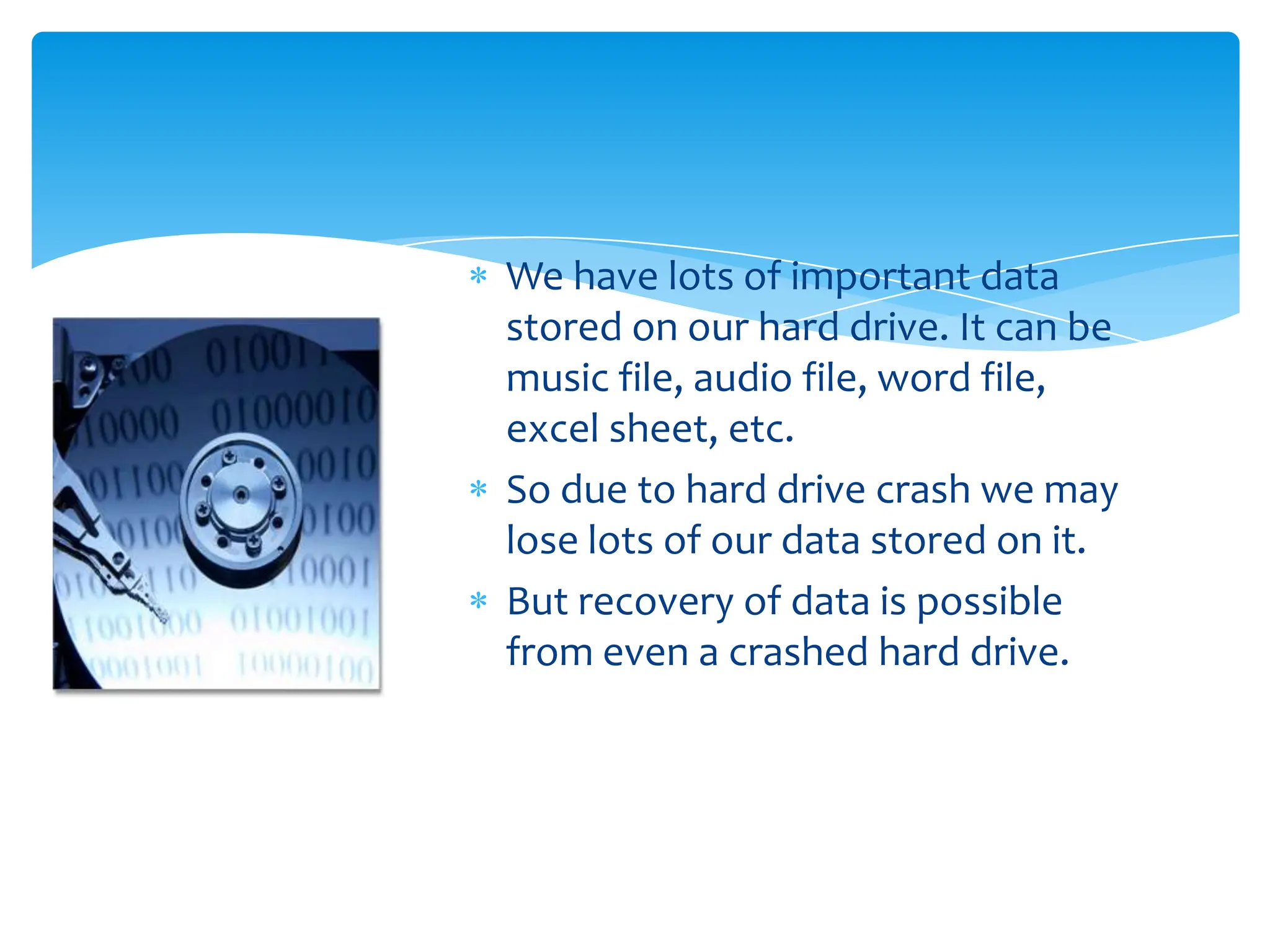 * We have lots of important data stored on our hard drive. It can be music file, audio file, word file, excel sheet, etc.

* So due to hard drive crash we may lose lots of our data stored on it.

* But recovery of data is possible from even a crashed hard drive.